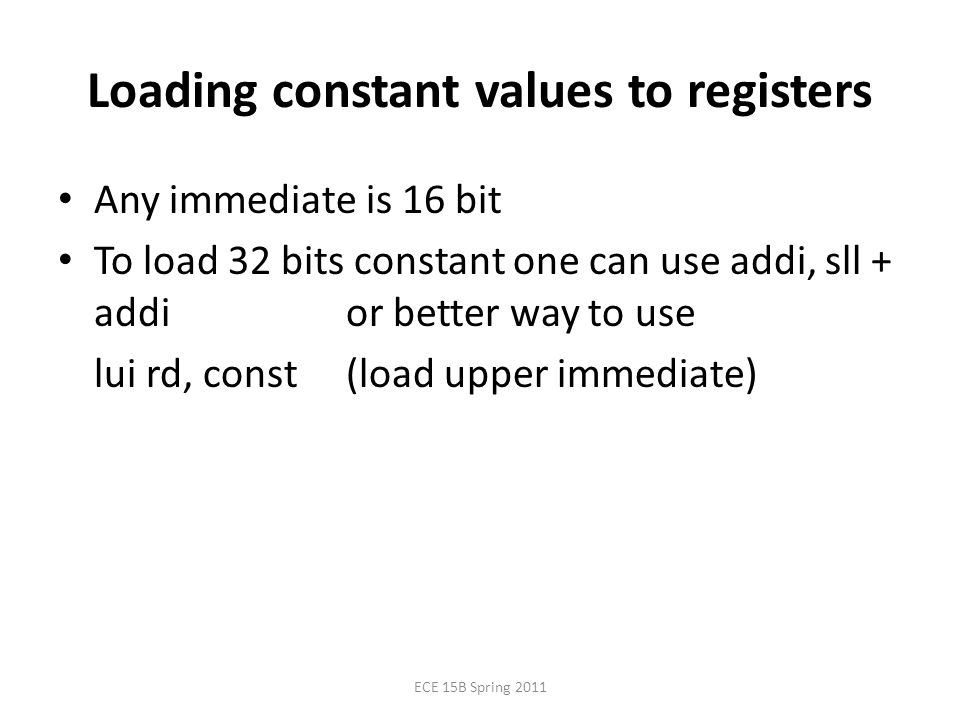 Loading constant values to registers

• Any immediate is 16 bit
• To load 32 bits constant one can use addi, sll + addi or better way to use
lui rd, const (load upper immediate)

ECE 15B Spring 2011